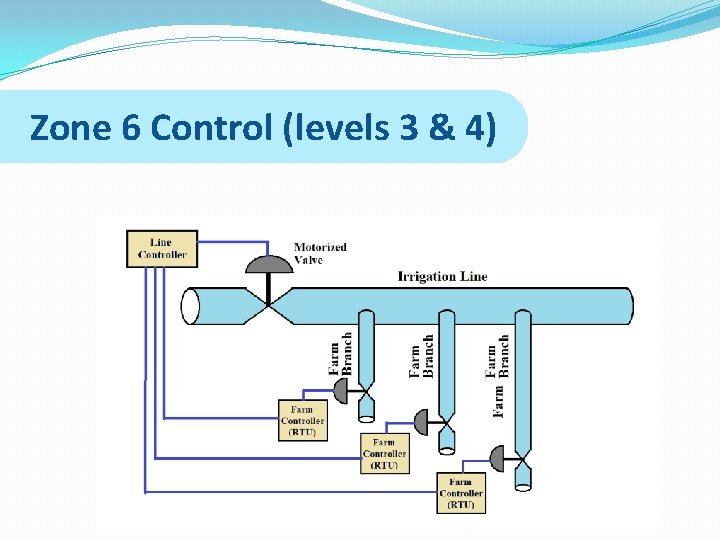 Zone 6 Control (levels 3 & 4)

Line Controller

Motorized Valve

Irrigation Line

Farm Branch

Farm Branch

Farm Branch

Farm Controller (RTU)

Farm Controller (RTU)

Farm Controller (RTU)